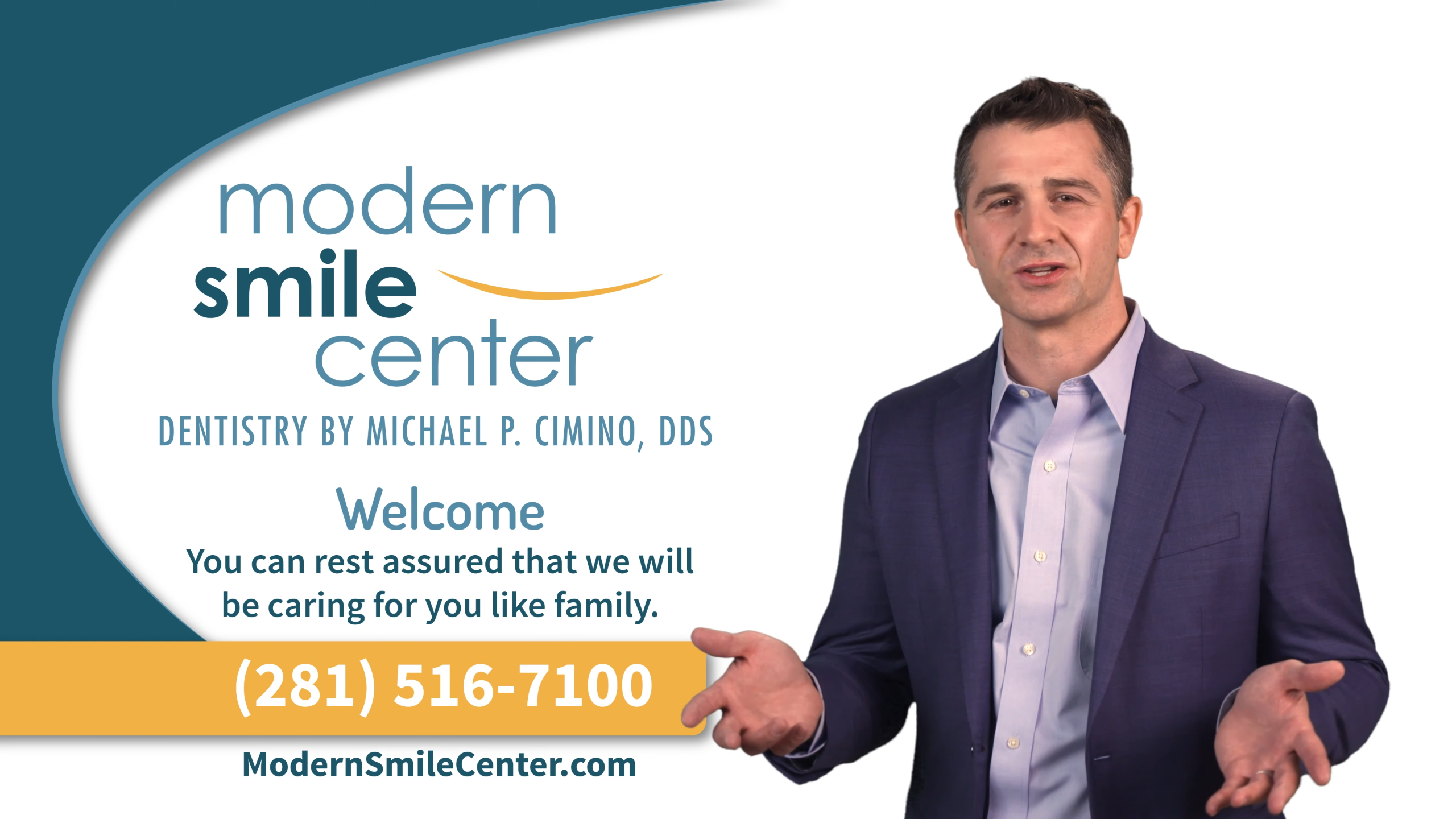 modern
smile
center
DENTISTRY BY MICHAEL P. CIMINO, DDS

Welcome
You can rest assured that we will be caring for you like family.

(281) 516-7100

ModernSmileCenter.com